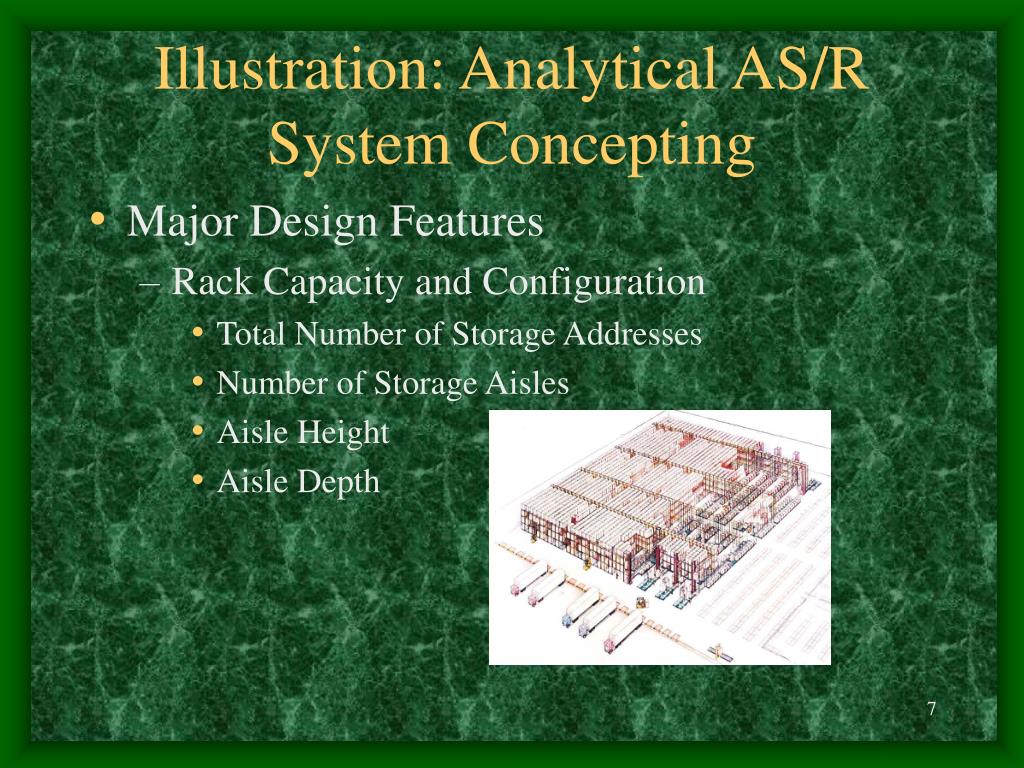 Illustration: Analytical AS/R System Concepting

• Major Design Features
– Rack Capacity and Configuration
• Total Number of Storage Addresses
• Number of Storage Aisles
• Aisle Height
• Aisle Depth

7